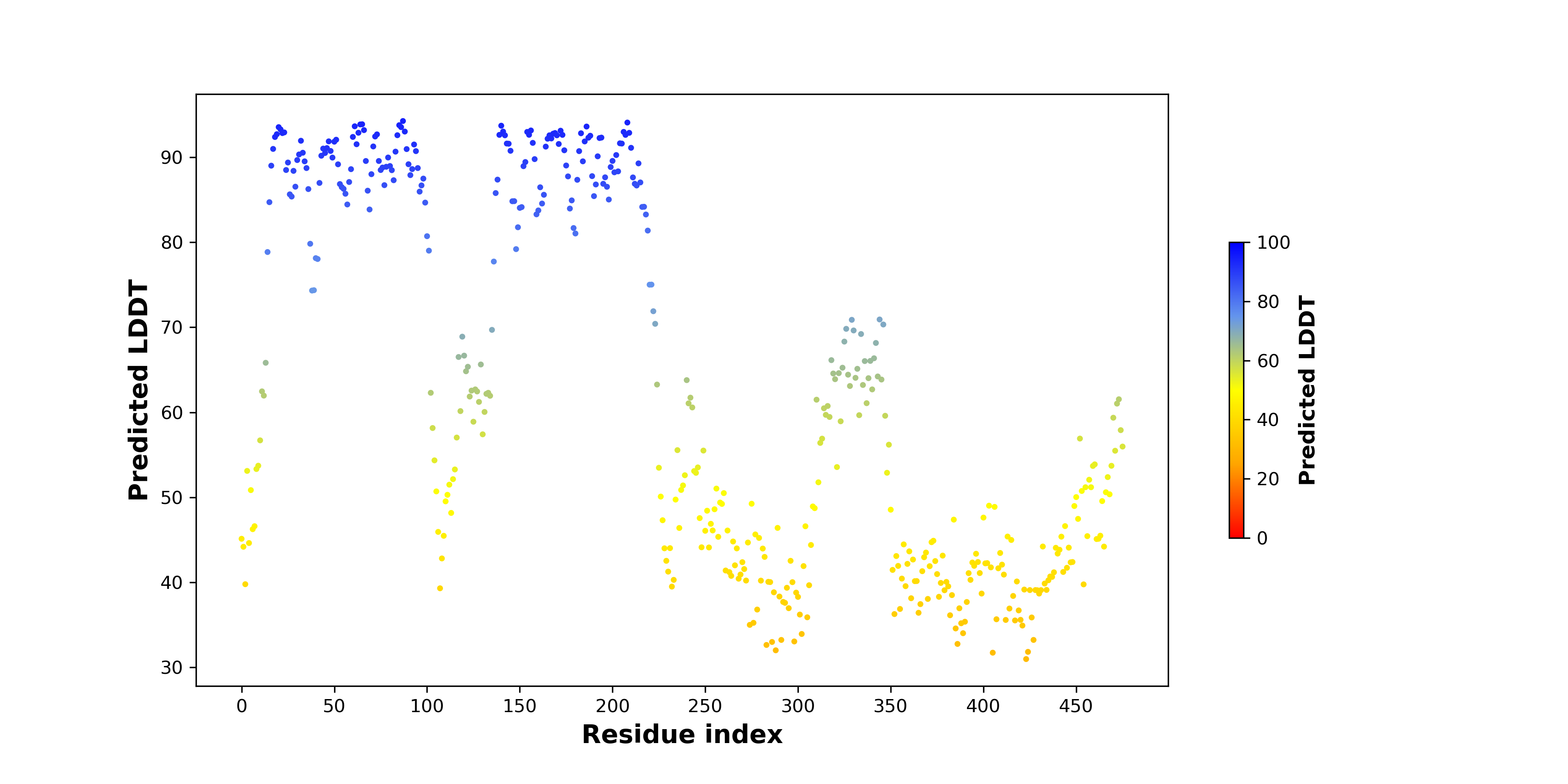 Predicted LDDT

90
80
70
60
50
40
30

0 50 100 150 200 250 300 350 400 450

Residue index

100
80
60
40
20
0

Predicted LDDT